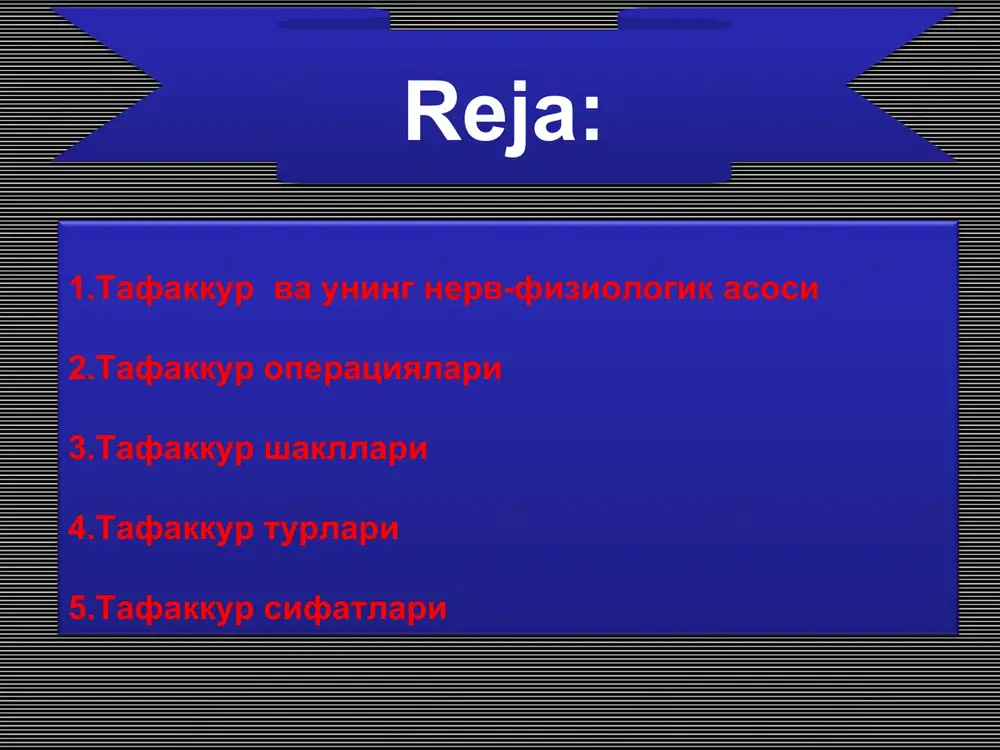 Reja:

1.Тафаккур ва унинг нерв-физиологик асоси

2.Тафаккур операциялари

3.Тафаккур шакллари

4.Тафаккур турлари

5.Тафаккур сифатлари